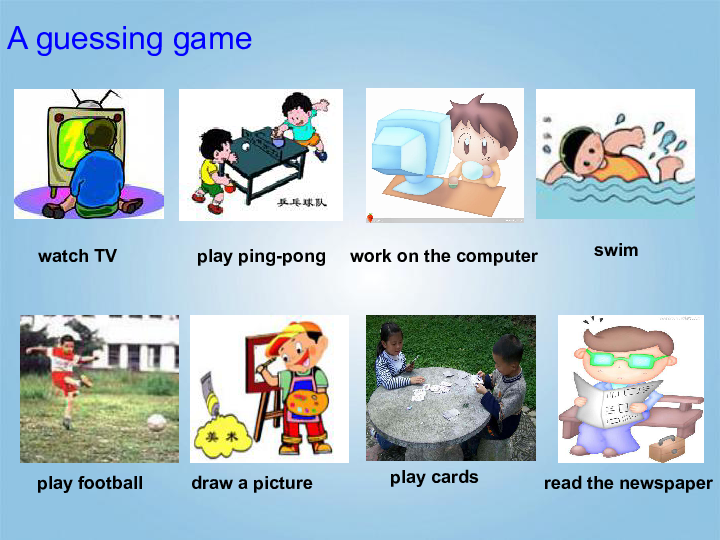 A guessing game

乒乓球队

watch TV

play ping-pong

work on the computer

swim

美术

play football

draw a picture

play cards

read the newspaper